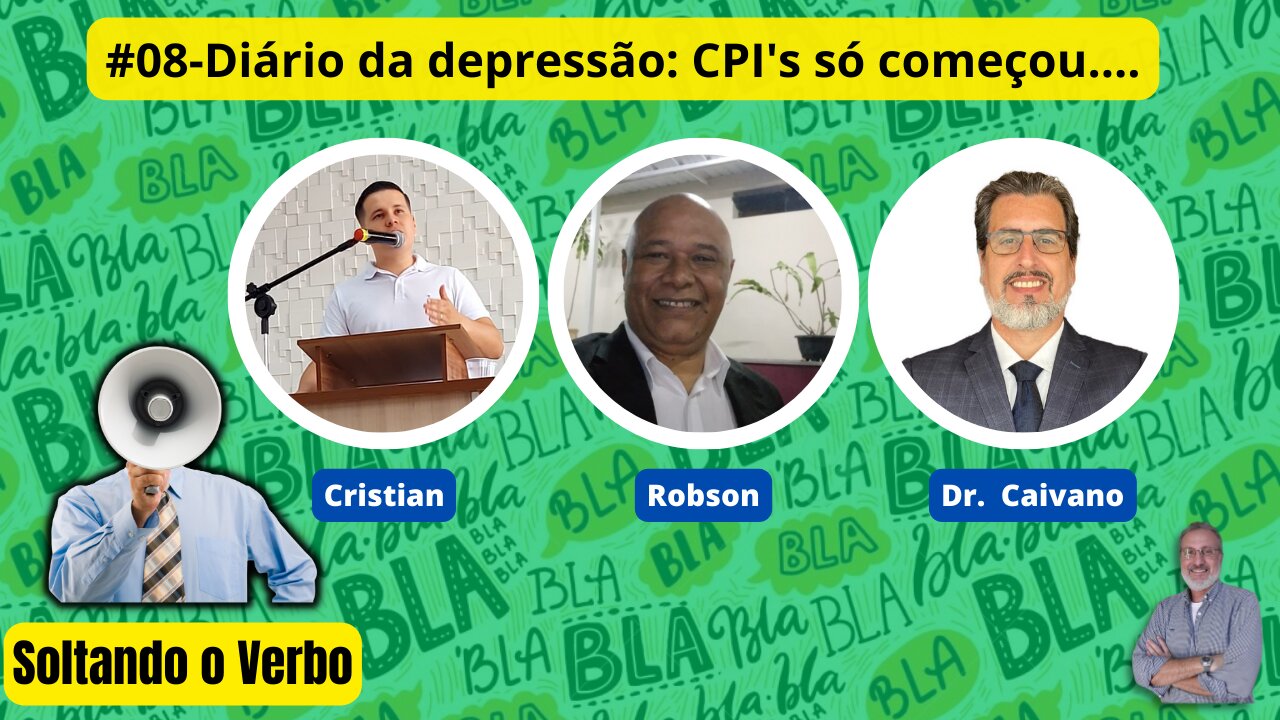 #08-Diário da depressão: CPI's só começou....

Cristian

Robson

Dr. Caivano

Soltando o Verbo